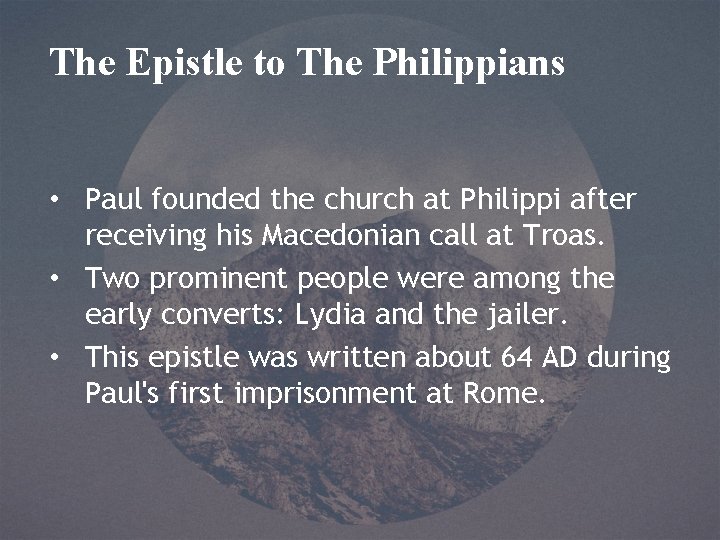 The Epistle to The Philippians

• Paul founded the church at Philippi after receiving his Macedonian call at Troas.
• Two prominent people were among the early converts: Lydia and the jailer.
• This epistle was written about 64 AD during Paul's first imprisonment at Rome.